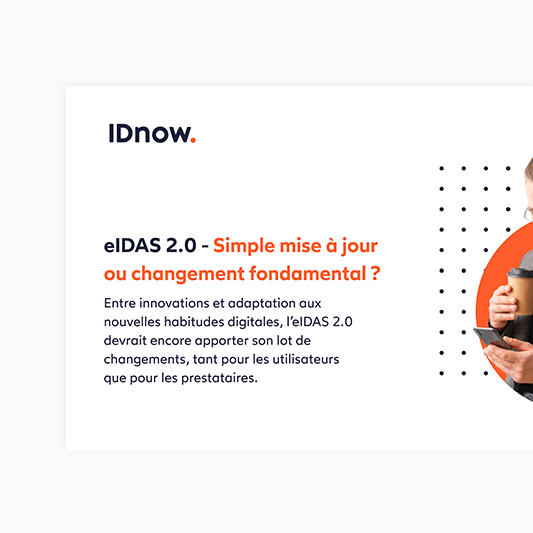 IDnow.

eIDAS 2.0 - Simple mise à jour ou changement fondamental ?

Entre innovations et adaptation aux nouvelles habitudes digitales, l'eIDAS 2.0 devrait encore apporter son lot de changements, tant pour les utilisateurs que pour les prestataires.